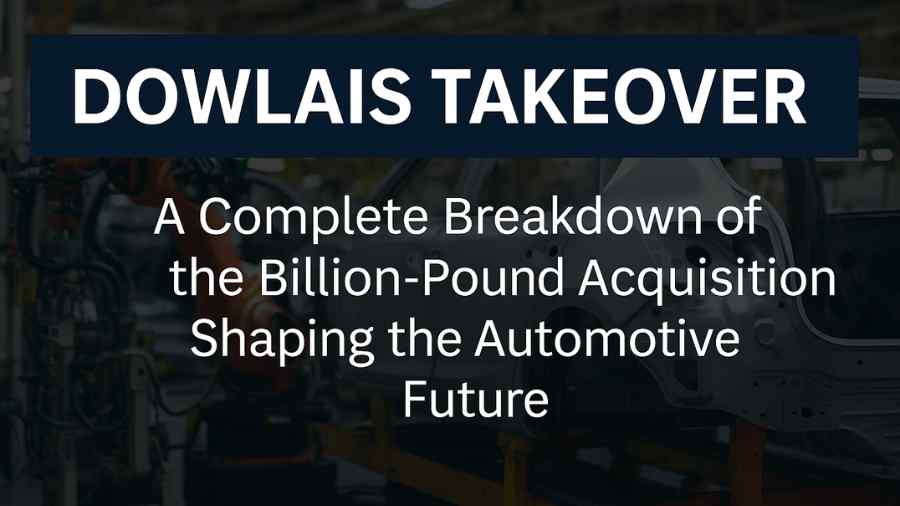 DOWLAIS TAKEOVER

A Complete Breakdown of the Billion-Pound Acquisition Shaping the Automotive Future